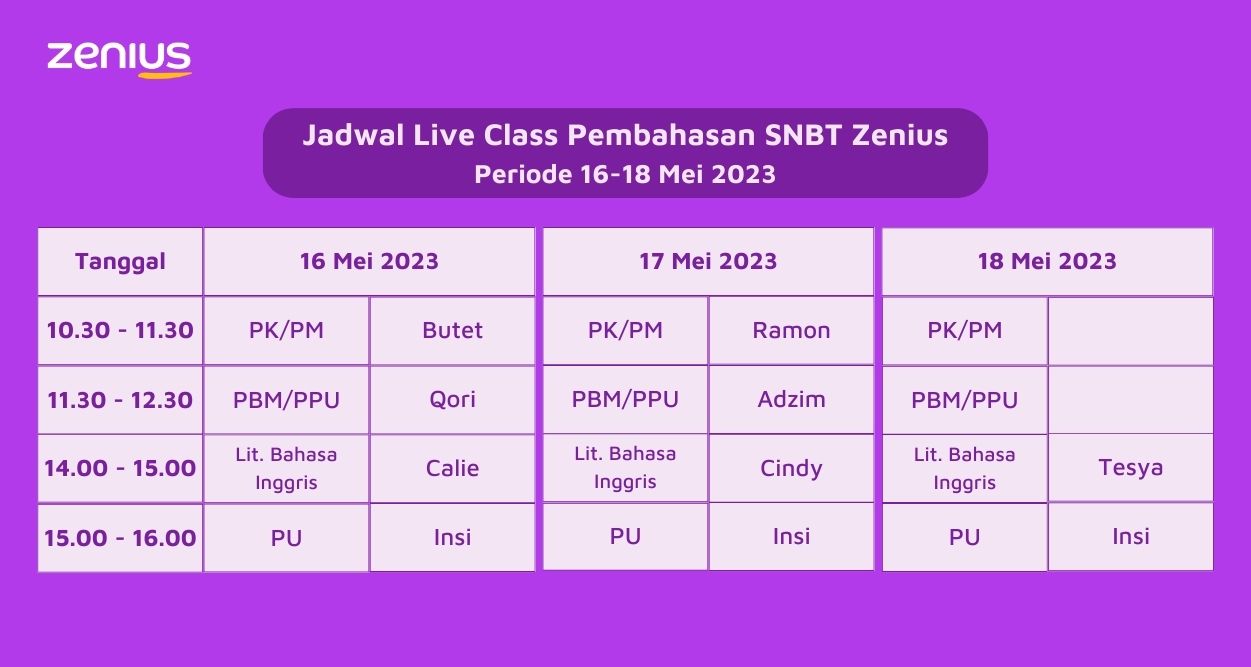 zenius

Jadwal Live Class Pembahasan SNBT Zenius
Periode 16-18 Mei 2023

| Tanggal | 16 Mei 2023 | | 17 Mei 2023 | | 18 Mei 2023 | |
|---|---|---|---|---|---|---|
| 10.30 - 11.30 | PK/PM | Butet | PK/PM | Ramon | PK/PM | |
| 11.30 - 12.30 | PBM/PPU | Qori | PBM/PPU | Adzim | PBM/PPU | |
| 14.00 - 15.00 | Lit. Bahasa Inggris | Calie | Lit. Bahasa Inggris | Cindy | Lit. Bahasa Inggris | Tesya |
| 15.00 - 16.00 | PU | Insi | PU | Insi | PU | Insi |